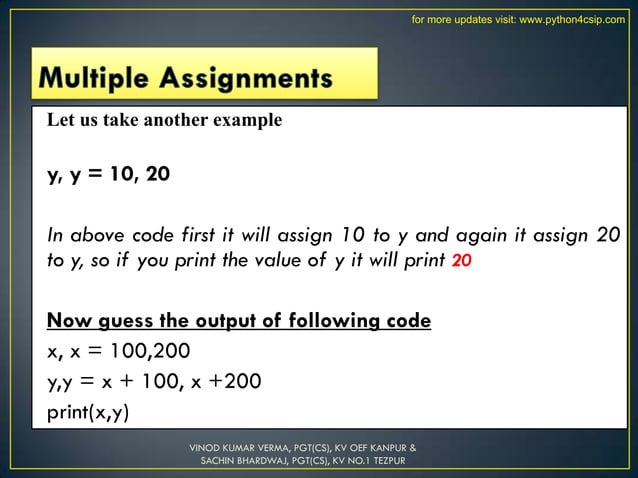 for more updates visit: www.python4csip.com

Multiple Assignments

Let us take another example

y, y = 10, 20

In above code first it will assign 10 to y and again it assign 20 to y, so if you print the value of y it will print 20

Now guess the output of following code

x, x = 100,200

y,y = x + 100, x +200

print(x,y)

VINOD KUMAR VERMA, PGT(CS), KV OEF KANPUR & SACHIN BHARDWAJ, PGT(CS), KV NO.1 TEZPUR